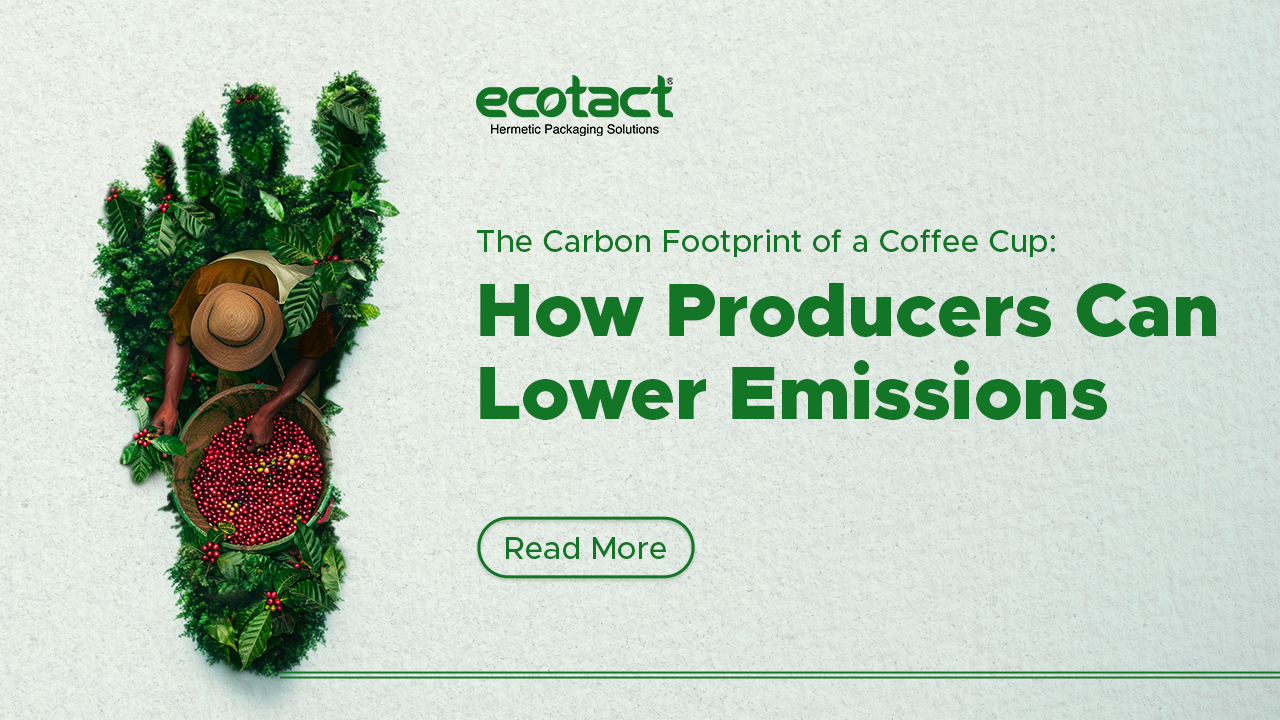 ecotact®
Hermetic Packaging Solutions

The Carbon Footprint of a Coffee Cup:
How Producers Can Lower Emissions

Read More